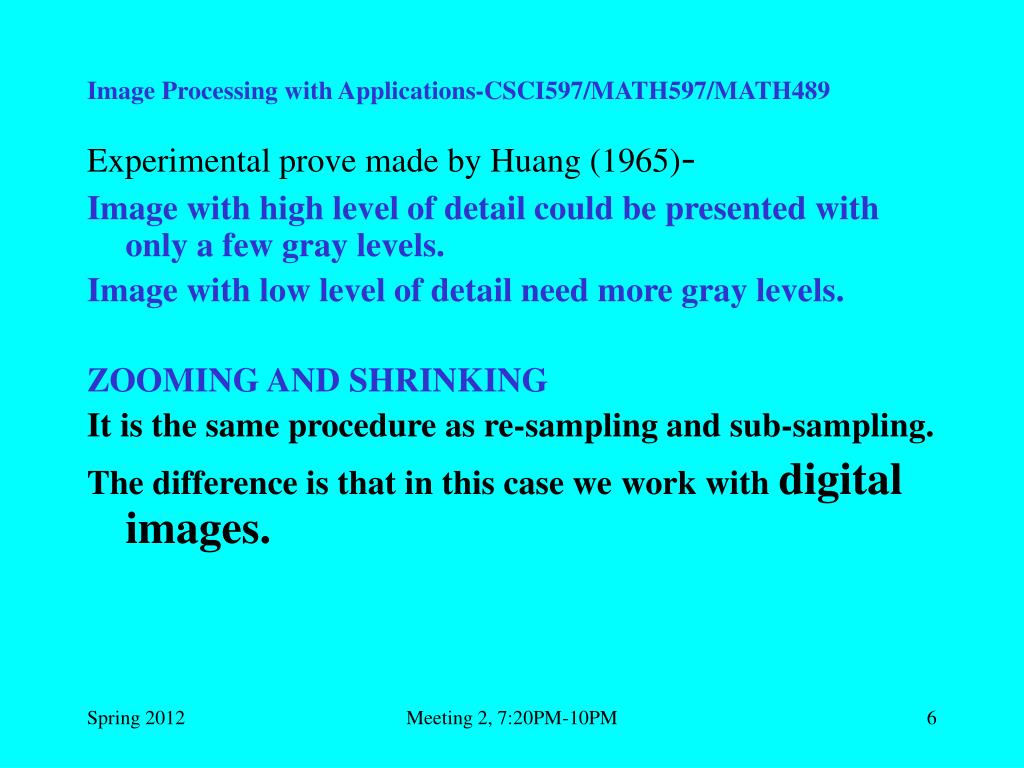 Image Processing with Applications-CSCI597/MATH597/MATH489

Experimental prove made by Huang (1965)-

Image with high level of detail could be presented with only a few gray levels.

Image with low level of detail need more gray levels.

ZOOMING AND SHRINKING

It is the same procedure as re-sampling and sub-sampling.

The difference is that in this case we work with digital images.

Spring 2012

Meeting 2, 7:20PM-10PM

6